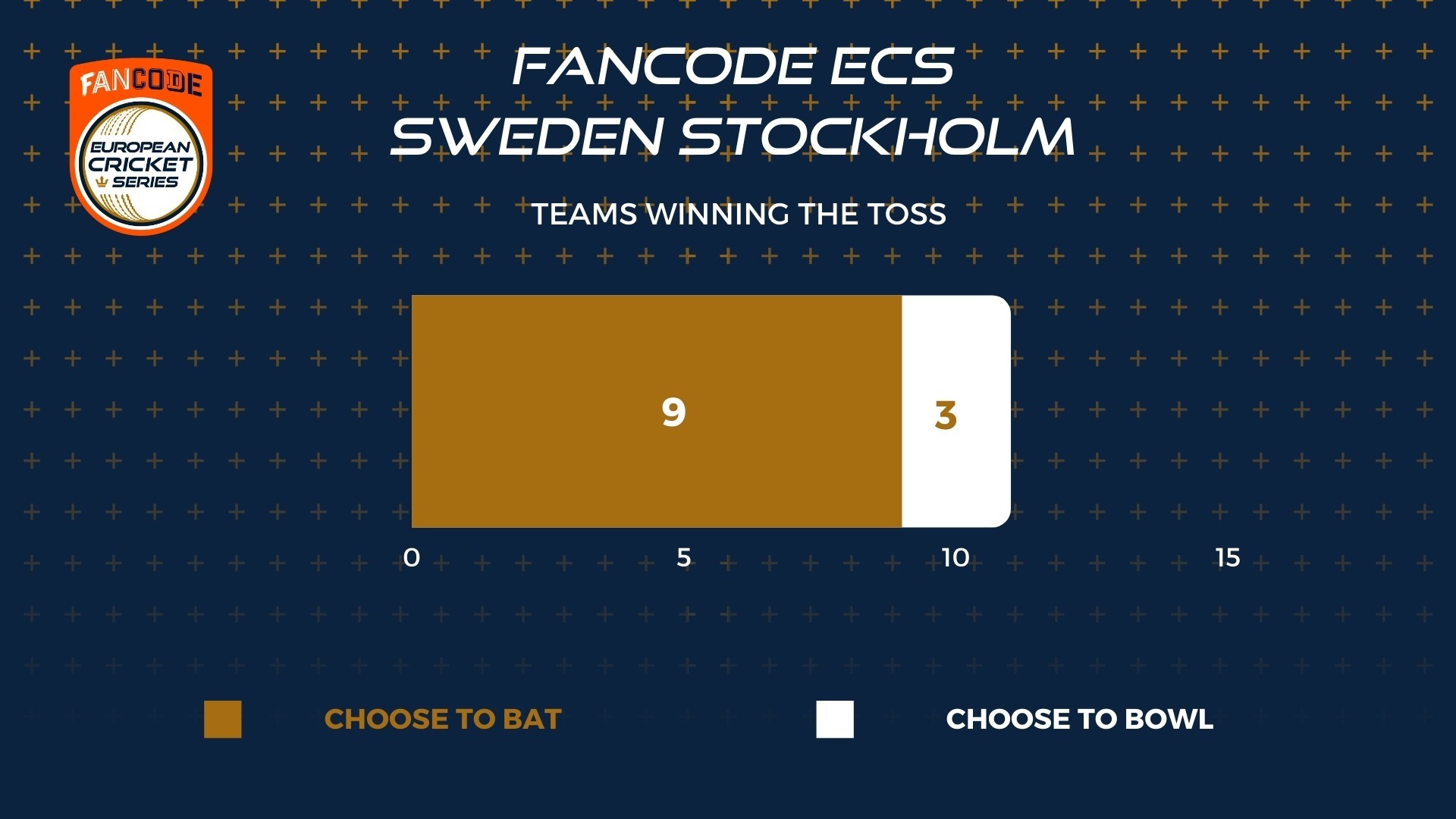 FANCODE
EUROPEAN CRICKET SERIES

FANCODE ECS SWEDEN STOCKHOLM

TEAMS WINNING THE TOSS

9
3

0
5
10
15

CHOOSE TO BAT
CHOOSE TO BOWL